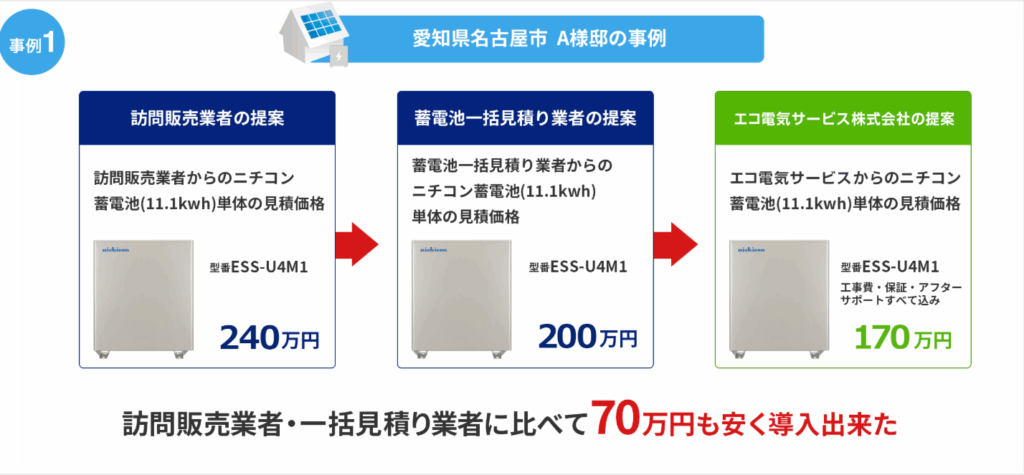 事例1

愛知県名古屋市 A様邸の事例

訪問販売業者の提案

訪問販売業者からのニチコン蓄電池(11.1kwh)単体の見積価格

nichicon

型番ESS-U4M1

240万円

蓄電池一括見積り業者の提案

蓄電池一括見積り業者からのニチコン蓄電池(11.1kwh)単体の見積価格

nichicon

型番ESS-U4M1

200万円

エコ電気サービス株式会社の提案

エコ電気サービスからのニチコン蓄電池(11.1kwh)単体の見積価格

nichicon

型番ESS-U4M1

工事費・保証・アフターサポートすべて込み

170万円

訪問販売業者・一括見積り業者に比べて70万円も安く導入出来た